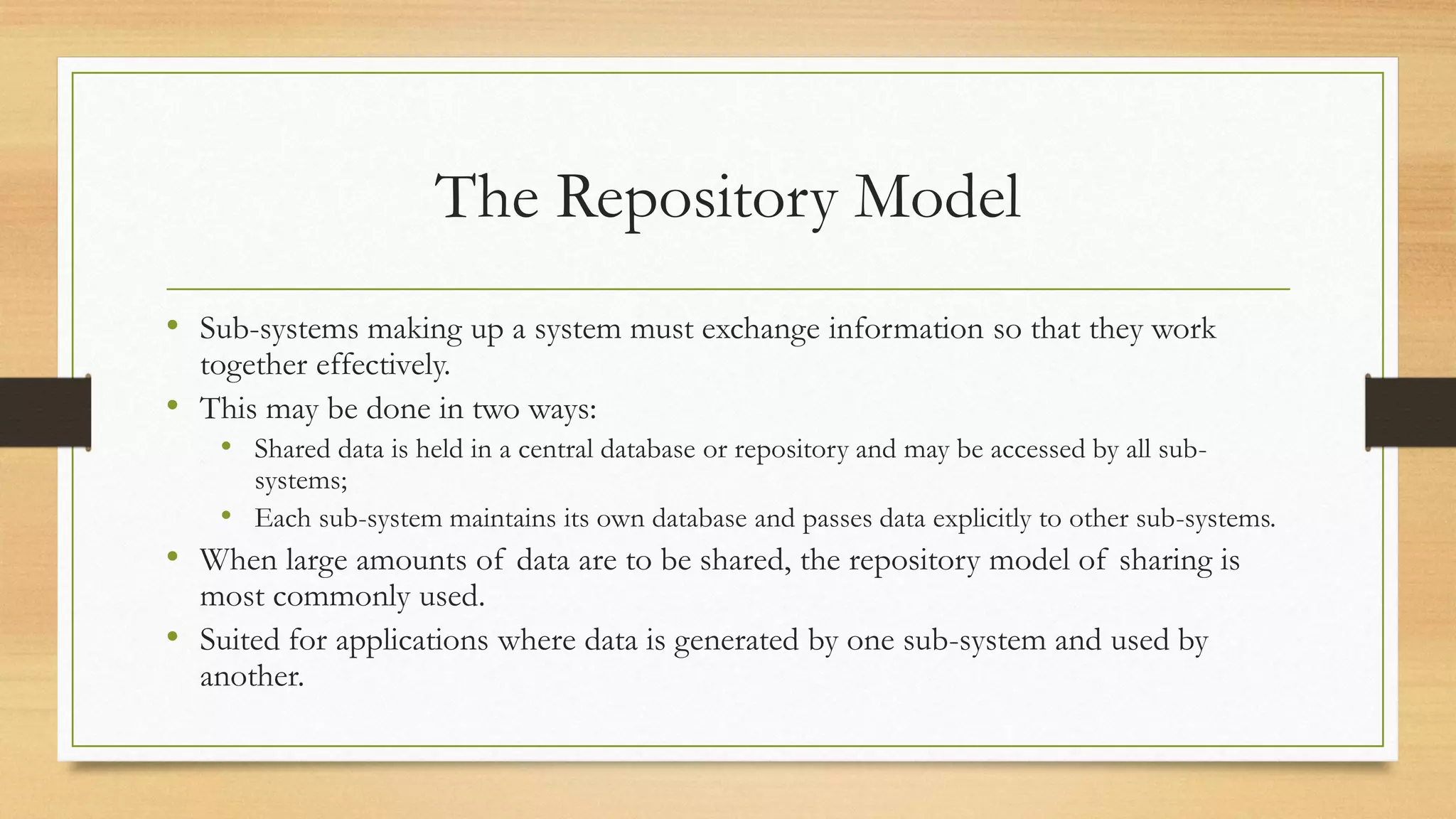 The Repository Model

• Sub-systems making up a system must exchange information so that they work together effectively.
• This may be done in two ways:
  • Shared data is held in a central database or repository and may be accessed by all sub-systems;
  • Each sub-system maintains its own database and passes data explicitly to other sub-systems.
• When large amounts of data are to be shared, the repository model of sharing is most commonly used.
• Suited for applications where data is generated by one sub-system and used by another.